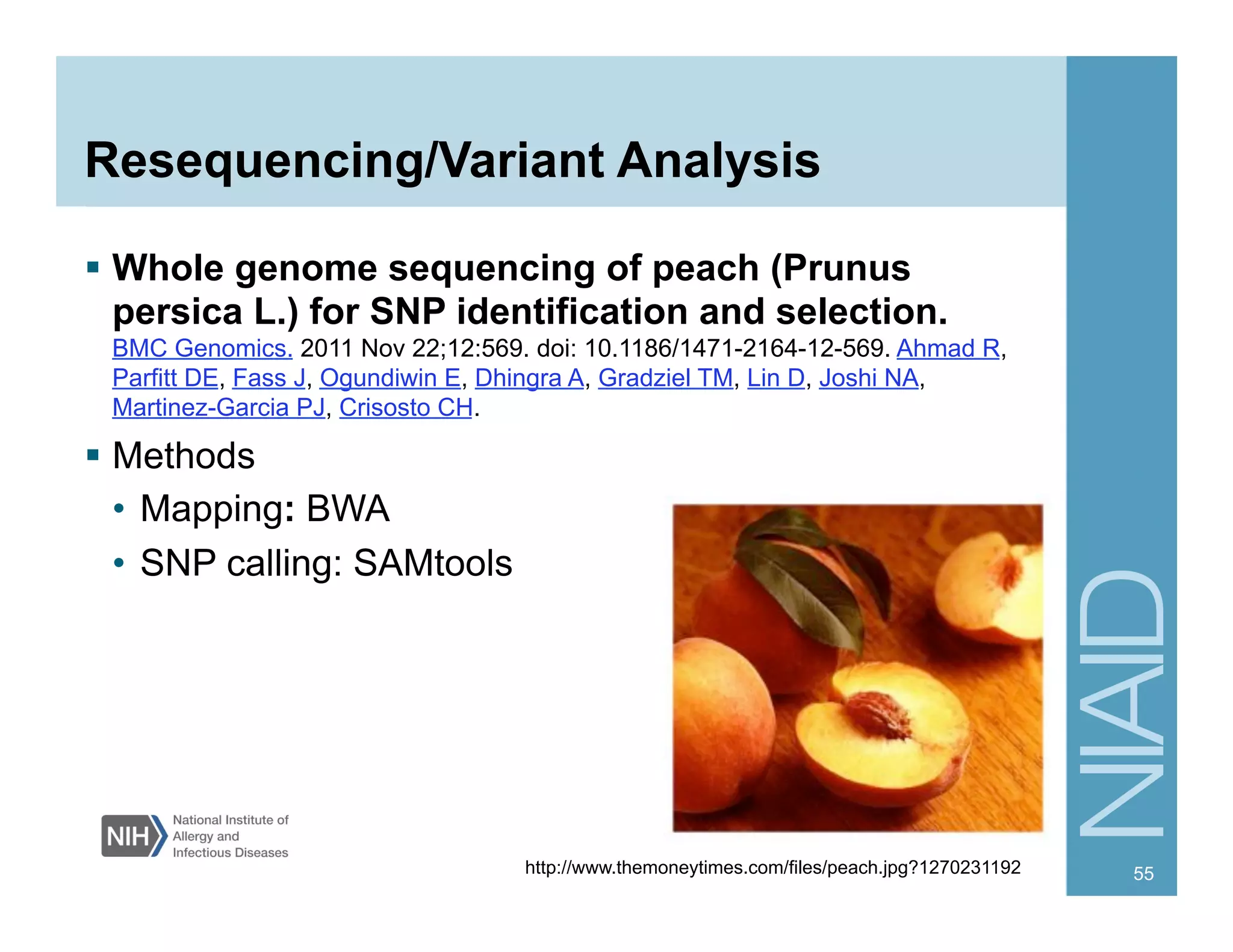 Resequencing/Variant Analysis

▪ Whole genome sequencing of peach (Prunus persica L.) for SNP identification and selection. BMC Genomics. 2011 Nov 22;12:569. doi: 10.1186/1471-2164-12-569. Ahmad R, Parfitt DE, Fass J, Ogundiwin E, Dhingra A, Gradziel TM, Lin D, Joshi NA, Martinez-Garcia PJ, Crisosto CH.

▪ Methods
• Mapping: BWA
• SNP calling: SAMtools

NIH National Institute of Allergy and Infectious Diseases

http://www.themoneytimes.com/files/peach.jpg?1270231192

NIAID

55